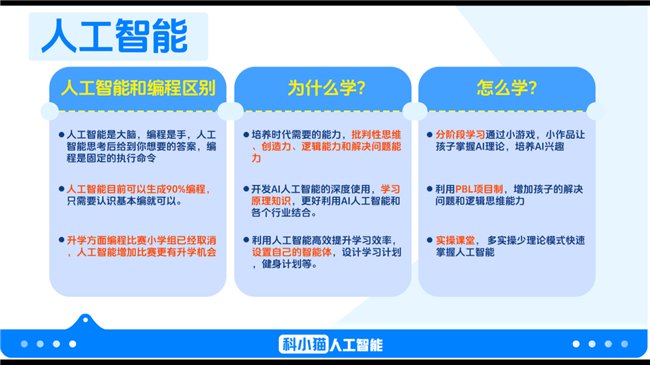 人工智能

人工智能和编程区别

● 人工智能是大脑，编程是手，人工智能思考后给到你想要的答案，编程是固定的执行命令

● 人工智能目前可以生成90%编程，只需要认识基本编就可以。

● 升学方面编程比赛小学组已经取消，人工智能增加比赛更有升学机会

为什么学?

● 培养时代需要的能力，批判性思维、创造力、逻辑能力和解决问题能力

● 开发AI人工智能的深度使用，学习原理知识，更好利用AI人工智能和各个行业结合。

● 利用人工智能高效提升学习效率，设置自己的智能体，设计学习计划，健身计划等。

怎么学?

● 分阶段学习通过小游戏，小作品让孩子掌握AI理论，培养AI兴趣

● 利用PBL项目制，增加孩子的解决问题和逻辑思维能力

● 实操课堂，多实操少理论模式快速掌握人工智能

科小猫人工智能